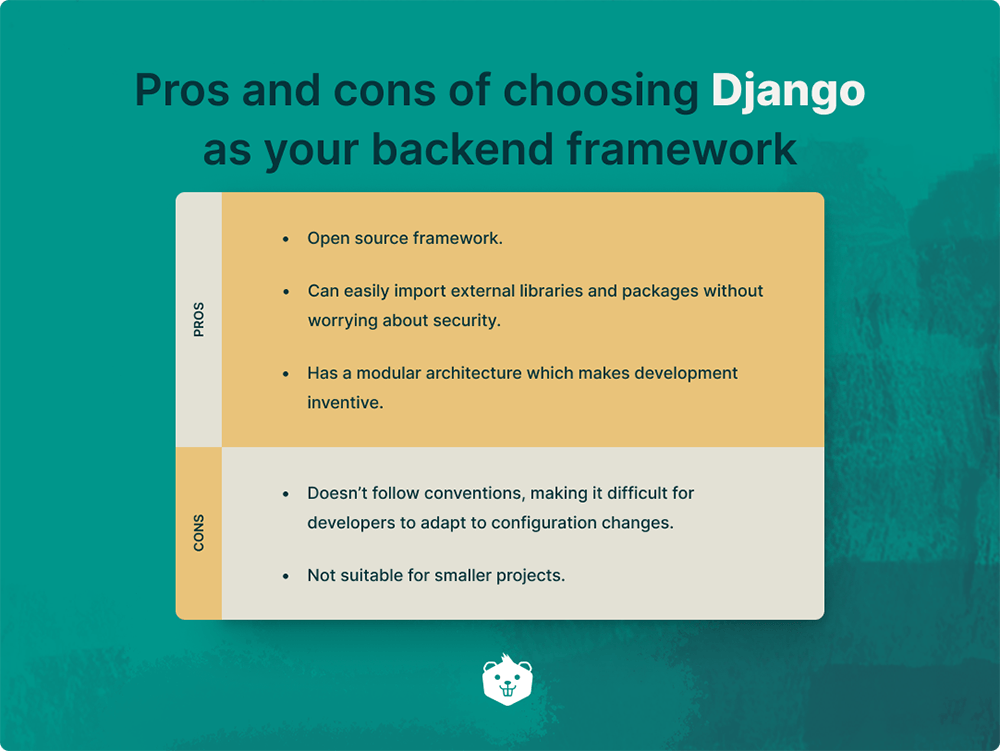 Pros and cons of choosing Django as your backend framework

PROS

- Open source framework.
- Can easily import external libraries and packages without worrying about security.
- Has a modular architecture which makes development inventive.

CONS

- Doesn't follow conventions, making it difficult for developers to adapt to configuration changes.
- Not suitable for smaller projects.